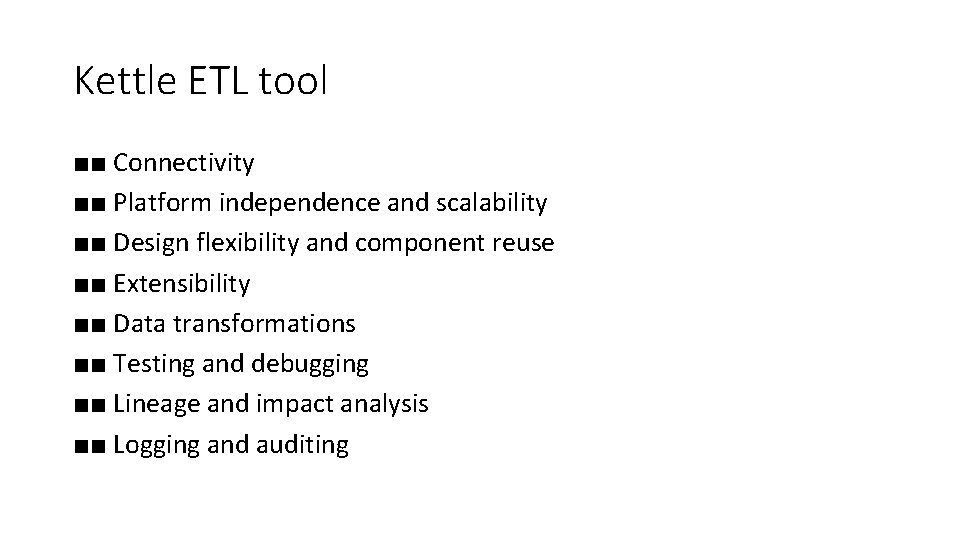 Kettle ETL tool

■■ Connectivity
■■ Platform independence and scalability
■■ Design flexibility and component reuse
■■ Extensibility
■■ Data transformations
■■ Testing and debugging
■■ Lineage and impact analysis
■■ Logging and auditing